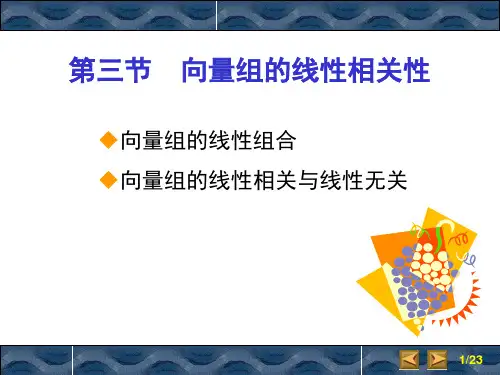 第三节　向量组的线性相关性

◆向量组的线性组合

◆向量组的线性相关与线性无关

1/23